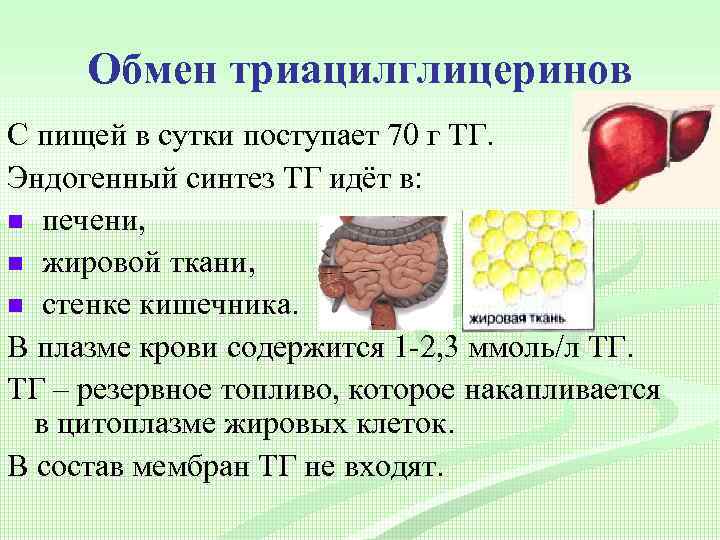 Обмен триацилглицеринов

С пищей в сутки поступает 70 г ТГ.

Эндогенный синтез ТГ идёт в:

- печени,
- жировой ткани,
- стенке кишечника.

жировая ткань

В плазме крови содержится 1-2,3 ммоль/л ТГ.

ТГ – резервное топливо, которое накапливается в цитоплазме жировых клеток.

В состав мембран ТГ не входят.